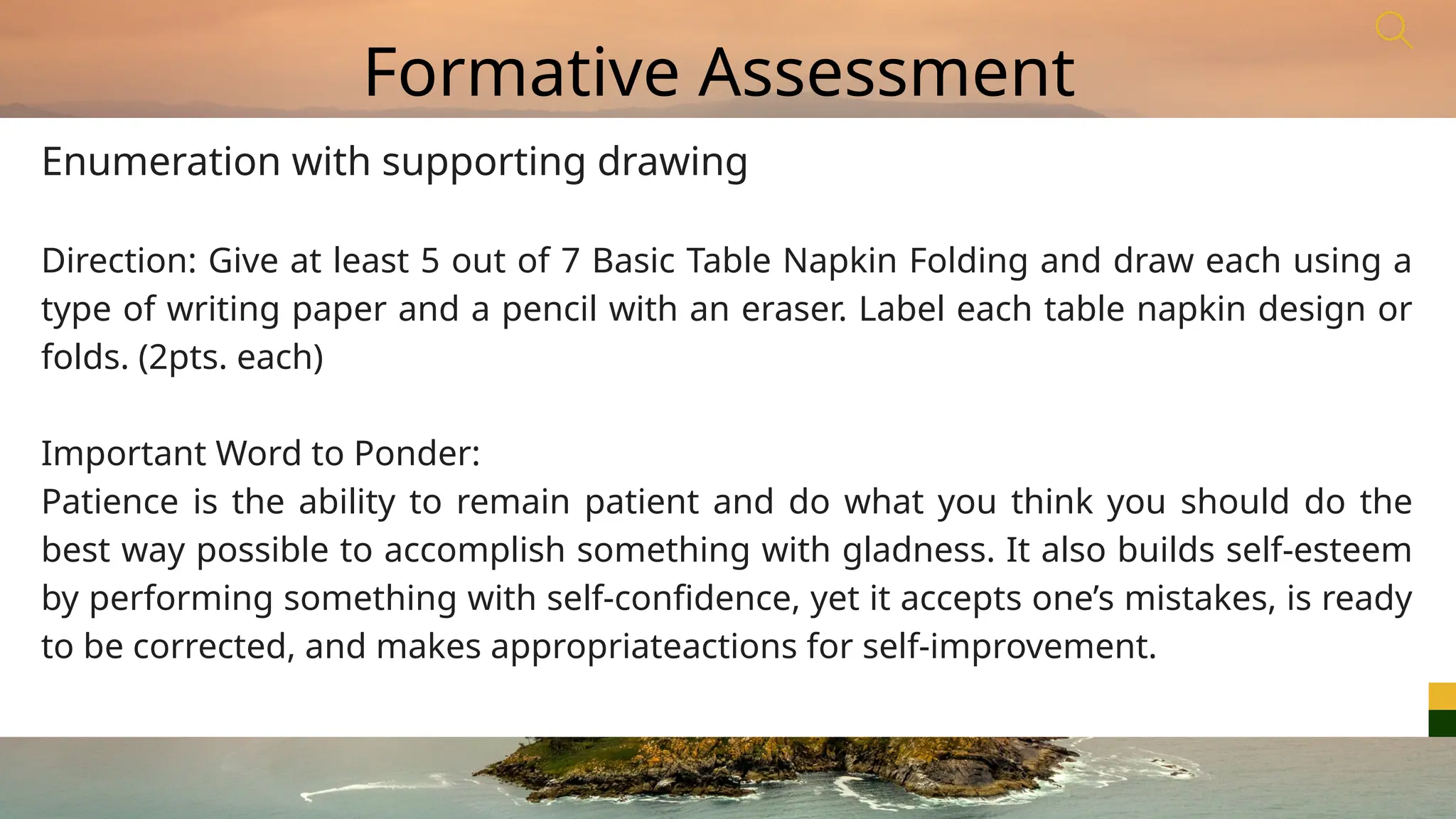 Formative Assessment

Enumeration with supporting drawing

Direction: Give at least 5 out of 7 Basic Table Napkin Folding and draw each using a type of writing paper and a pencil with an eraser. Label each table napkin design or folds. (2pts. each)

Important Word to Ponder:
Patience is the ability to remain patient and do what you think you should do the best way possible to accomplish something with gladness. It also builds self-esteem by performing something with self-confidence, yet it accepts one's mistakes, is ready to be corrected, and makes appropriateactions for self-improvement.